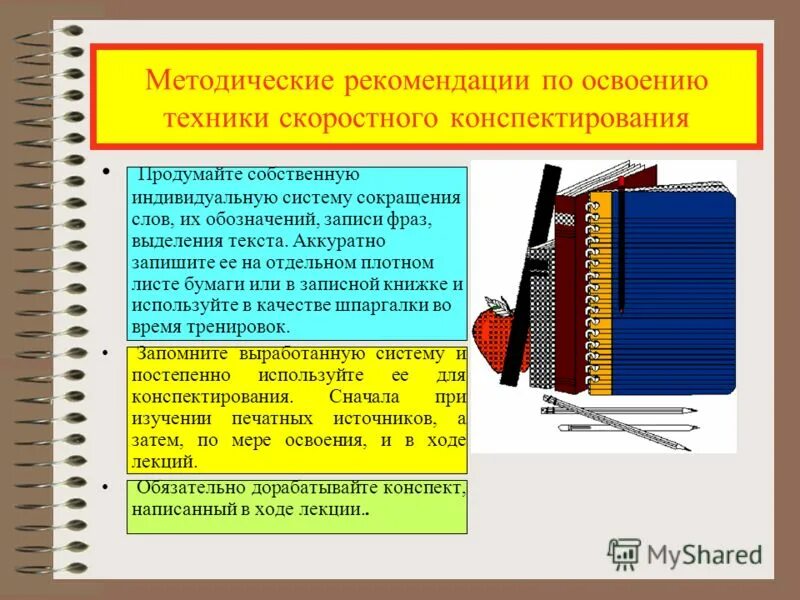 Методические рекомендации по освоению техники скоростного конспектирования

• Продумайте собственную индивидуальную систему сокращения слов, их обозначений, записи фраз, выделения текста. Аккуратно запишите ее на отдельном плотном листе бумаги или в записной книжке и используйте в качестве шпаргалки во время тренировок.

• Запомните выработанную систему и постепенно используйте ее для конспектирования. Сначала при изучении печатных источников, а затем, по мере освоения, и в ходе лекций.

• Обязательно дорабатывайте конспект, написанный в ходе лекции..

MyShared